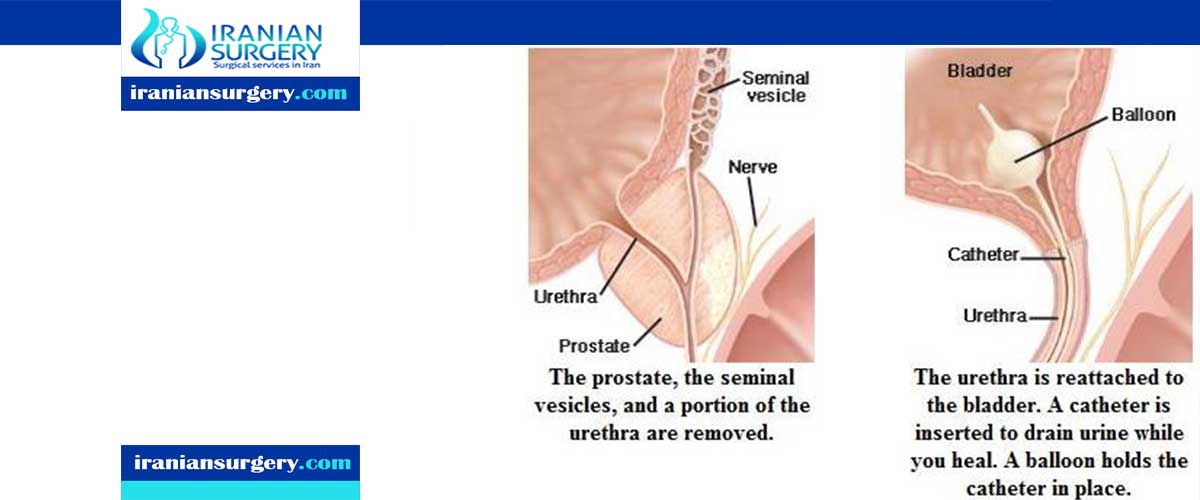 IRANIAN SURGERY
Surgical services in Iran

iraniansurgery.com

Seminal vesicle
Nerve
Urethra
Prostate

The prostate, the seminal vesicles, and a portion of the urethra are removed.

Bladder
Balloon
Catheter
Urethra

The urethra is reattached to the bladder. A catheter is inserted to drain urine while you heal. A balloon holds the catheter in place.

iraniansurgery.com